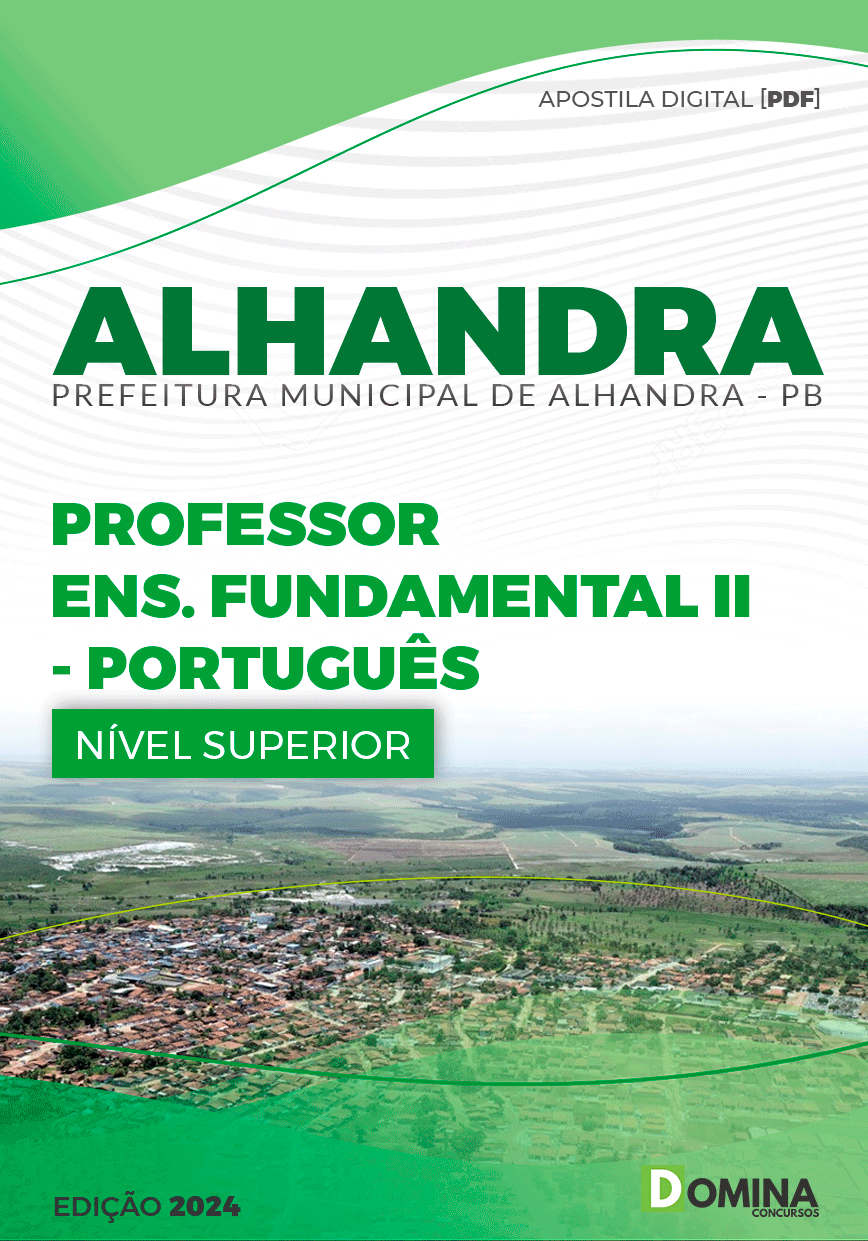 APOSTILA DIGITAL [PDF]

ALHANDRA
PREFEITURA MUNICIPAL DE ALHANDRA - PB

PROFESSOR
ENS. FUNDAMENTAL II
- PORTUGUÊS

NÍVEL SUPERIOR

EDIÇÃO 2024

DOMINA
CONCURSOS